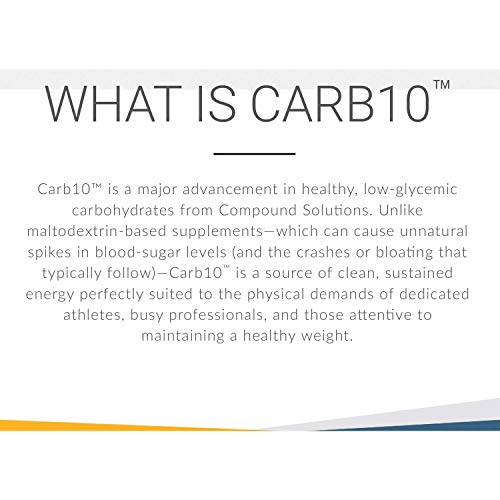 WHAT IS CARB10™

Carb10™ is a major advancement in healthy, low-glycemic carbohydrates from Compound Solutions. Unlike maltodextrin-based supplements—which can cause unnatural spikes in blood-sugar levels (and the crashes or bloating that typically follow)—Carb10™ is a source of clean, sustained energy perfectly suited to the physical demands of dedicated athletes, busy professionals, and those attentive to maintaining a healthy weight.